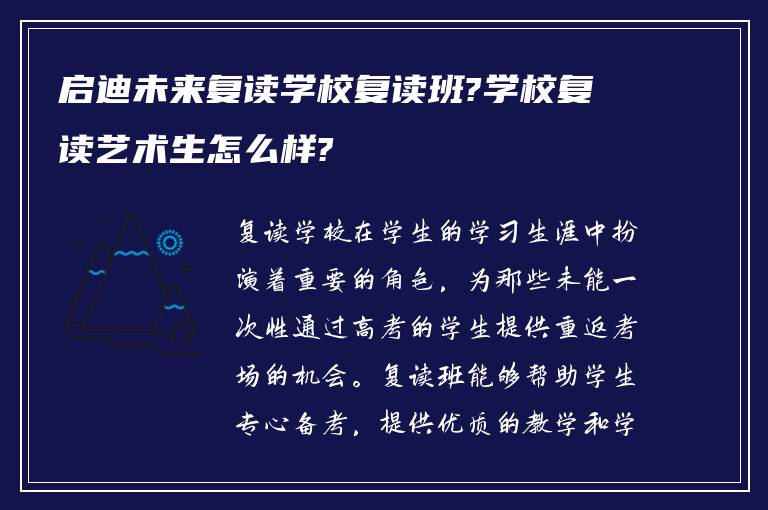 启迪未来复读学校复读班?学校复读艺术生怎么样?

复读学校在学生的学习生涯中扮演着重要的角色，为那些未能一次性通过高考的学生提供重返考场的机会。复读班能够帮助学生专心备考，提供优质的教学和学